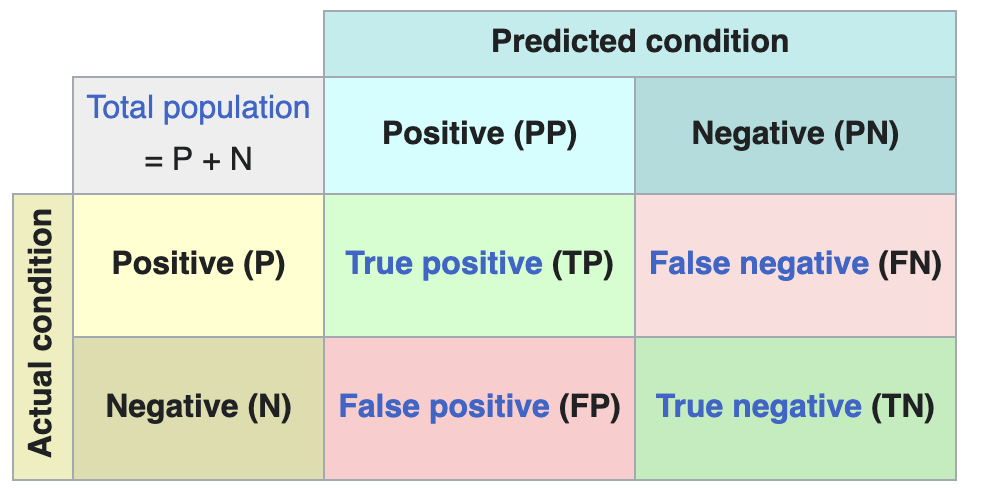 | | | Predicted condition | |
|---|---|---|---|
| | Total population = P + N | Positive (PP) | Negative (PN) |
| Actual condition | Positive (P) | True positive (TP) | False negative (FN) |
| | Negative (N) | False positive (FP) | True negative (TN) |